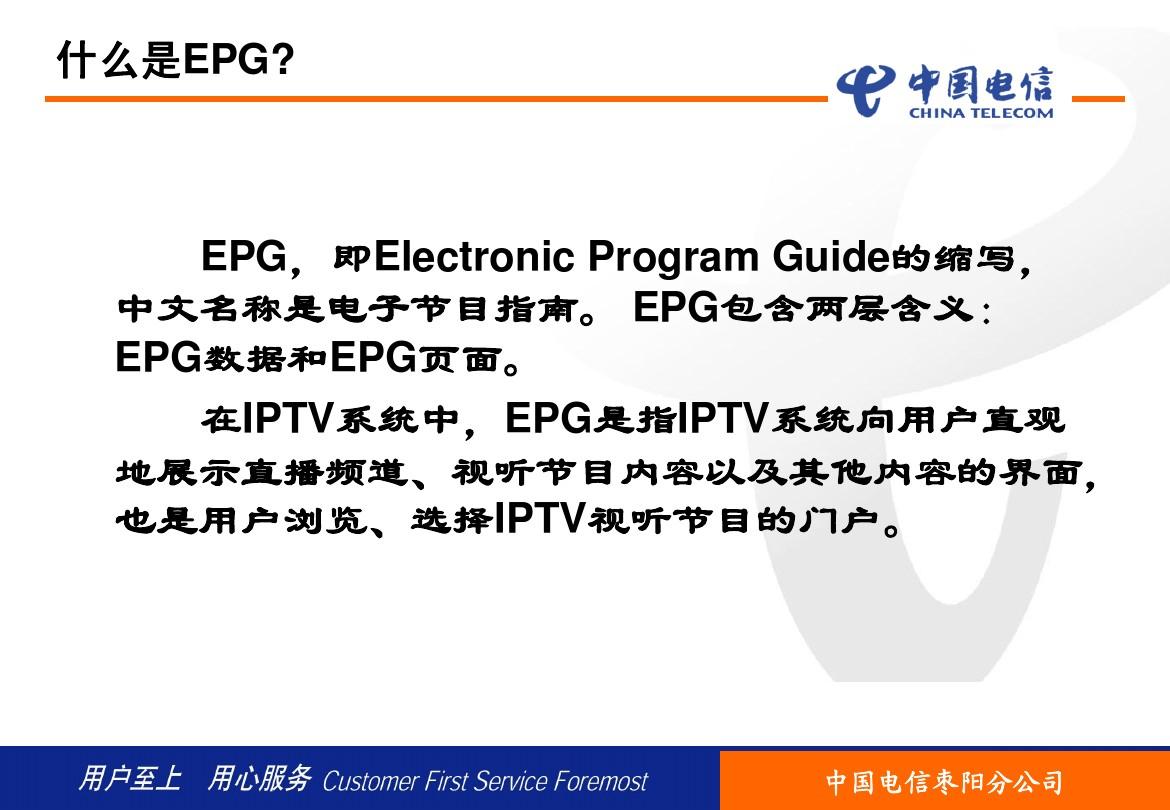 什么是EPG?

中国电信
CHINA TELECOM

EPG，即Electronic Program Guide的缩写，中文名称是电子节目指南。 EPG包含两层含义：EPG数据和EPG页面。

在IPTV系统中，EPG是指IPTV系统向用户直观地展示直播频道、视听节目内容以及其他内容的界面，也是用户浏览、选择IPTV视听节目的门户。

用户至上 用心服务 Customer First Service Foremost

中国电信枣阳分公司